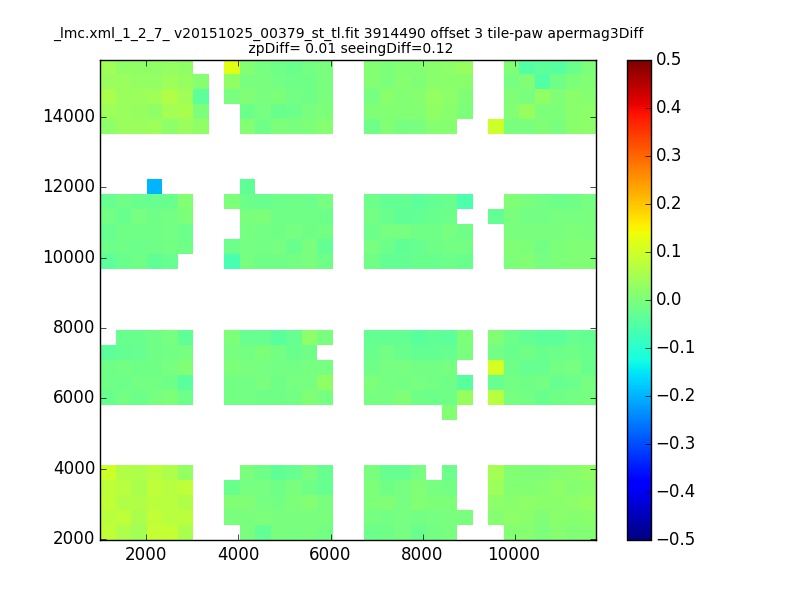 _lmc.xml_1_2_7_ v20151025_00379_st_tl.fit 3914490 offset 3 tile-paw apermag3Diff
zpDiff= 0.01 seeingDiff=0.12

14000
12000
10000
8000
6000
4000
2000

2000
4000
6000
8000
10000

0.5
0.4
0.3
0.2
0.1
0.0
−0.1
−0.2
−0.3
−0.4
−0.5